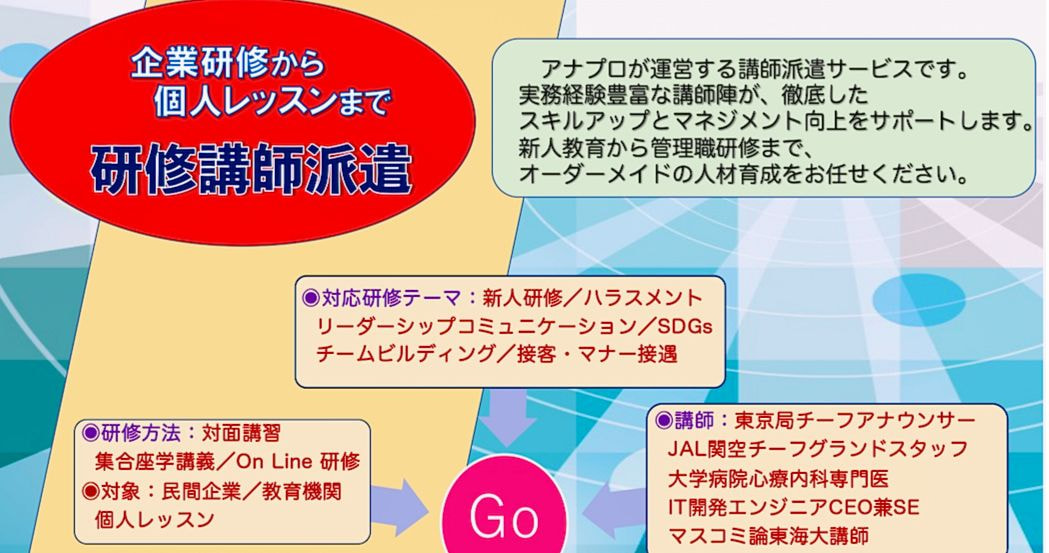 企業研修から
個人レッスンまで

研修講師派遣

アナプロが運営する講師派遣サービスです。
実務経験豊富な講師陣が、徹底した
スキルアップとマネジメント向上をサポートします。
新人教育から管理職研修まで、
オーダーメイドの人材育成をお任せください。

◉対応研修テーマ：新人研修／ハラスメント
リーダーシップコミュニケーション／SDGs
チームビルディング／接客・マナー接遇

◉研修方法：対面講習
集合座学講義／On Line 研修
◉対象：民間企業／教育機関
個人レッスン

Go

◉講師：東京局チーフアナウンサー
JAL関空チーフグランドスタッフ
大学病院心療内科専門医
IT開発エンジニアCEO兼SE
マスコミ論東海大講師